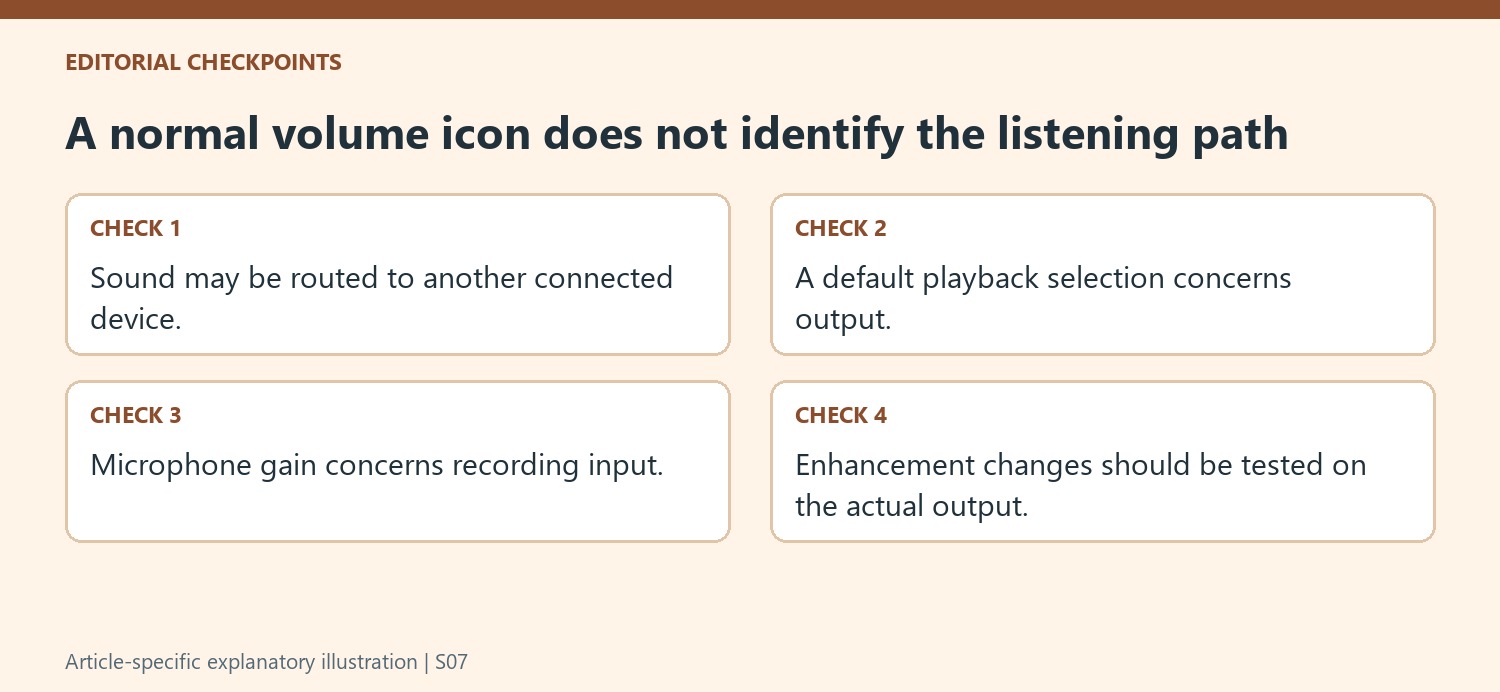 EDITORIAL CHECKPOINTS

A normal volume icon does not identify the listening path

CHECK 1

Sound may be routed to another connected device.

CHECK 2

A default playback selection concerns output.

CHECK 3

Microphone gain concerns recording input.

CHECK 4

Enhancement changes should be tested on the actual output.

Article-specific explanatory illustration | S07